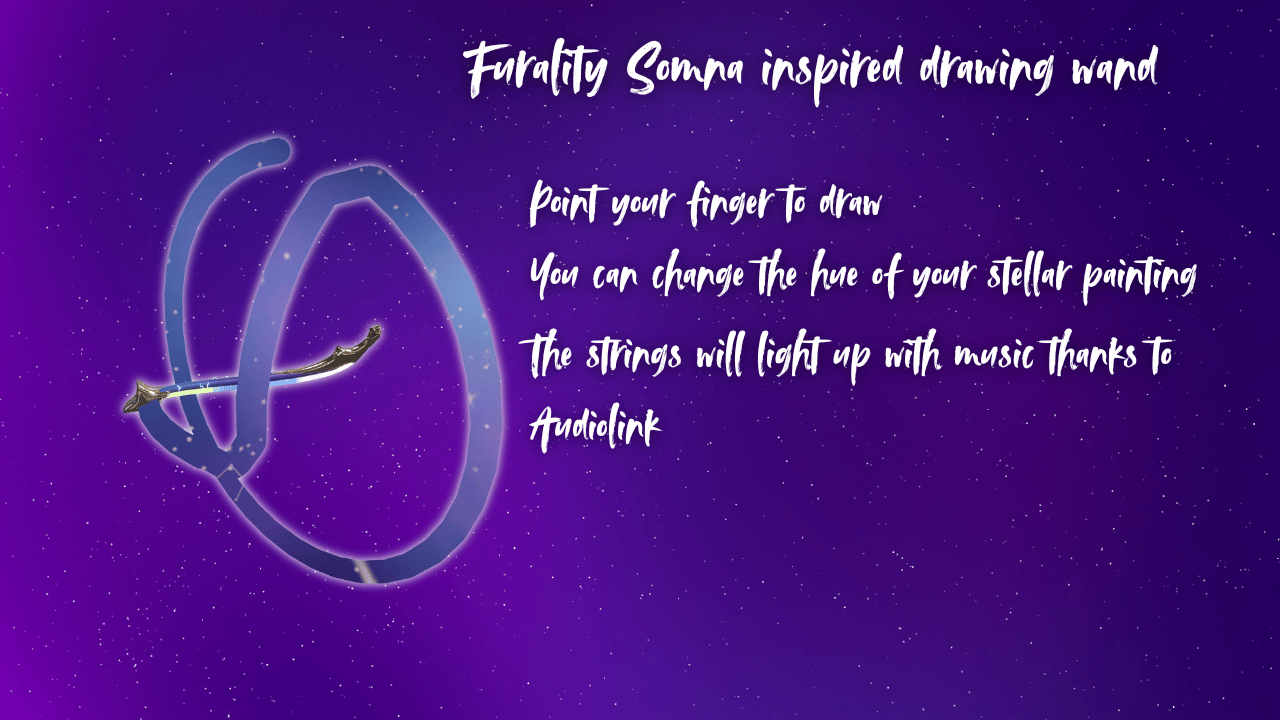 Furality Somna inspired drawing wand

Point your finger to draw

You can change the hue of your stellar painting

The strings will light up with music thanks to Audiolink